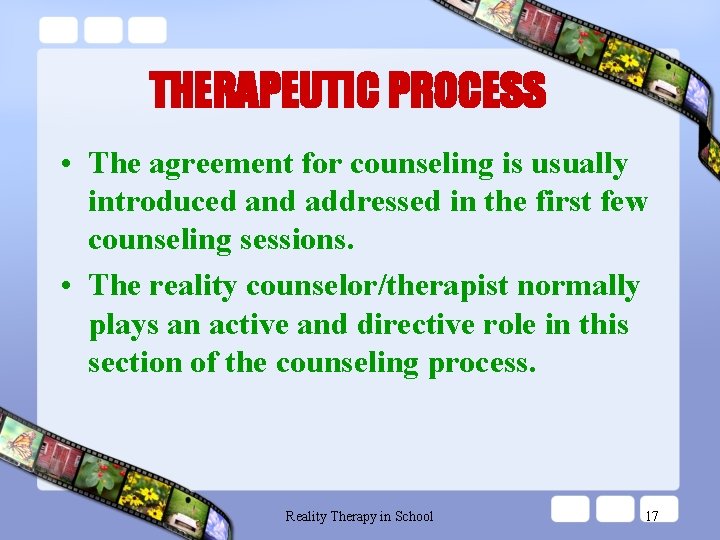 THERAPEUTIC PROCESS

• The agreement for counseling is usually introduced and addressed in the first few counseling sessions.

• The reality counselor/therapist normally plays an active and directive role in this section of the counseling process.

Reality Therapy in School

17